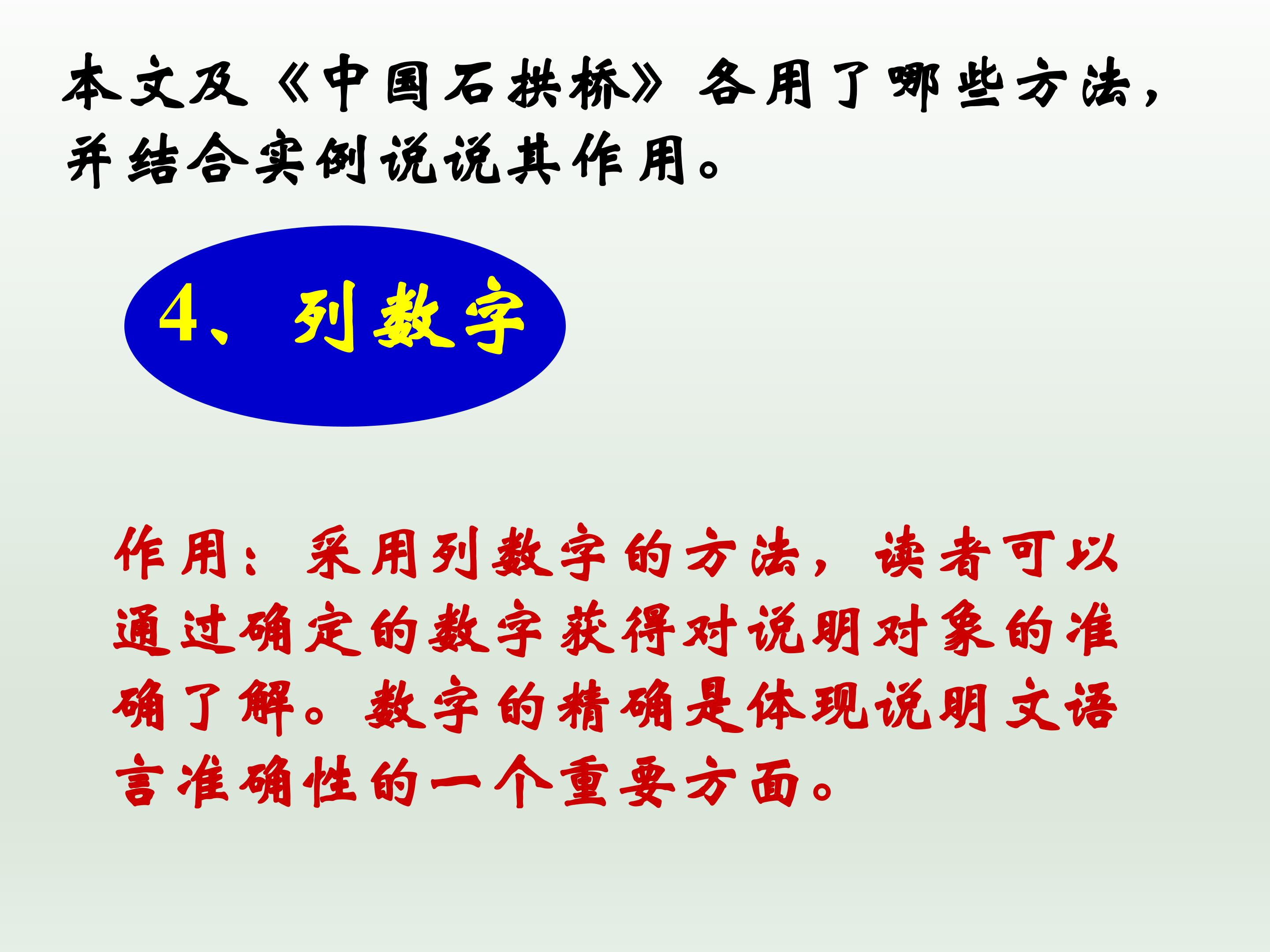 本文及《中国石拱桥》各用了哪些方法，并结合实例说说其作用。

4、列数字

作用：采用列数字的方法，读者可以通过确定的数字获得对说明对象的准确了解。数字的精确是体现说明文语言准确性的一个重要方面。